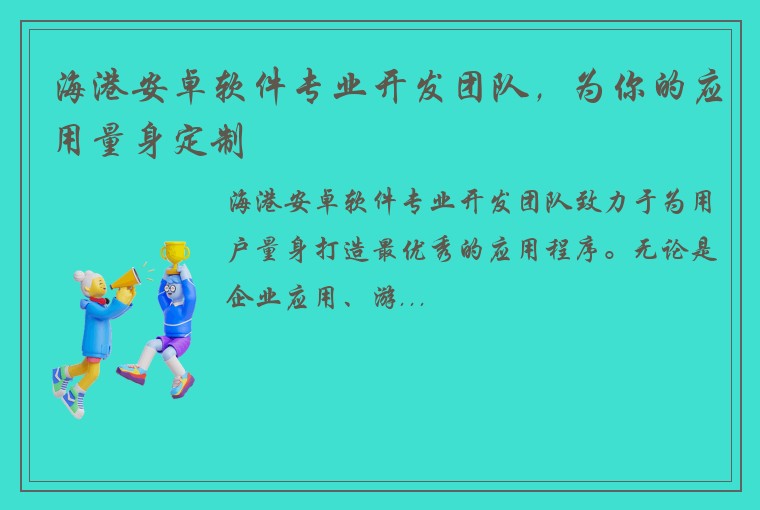 海港安卓软件专业开发团队，为你的应用量身定制

海港安卓软件专业开发团队致力于为用户量身打造最优秀的应用程序。无论是企业应用、游...